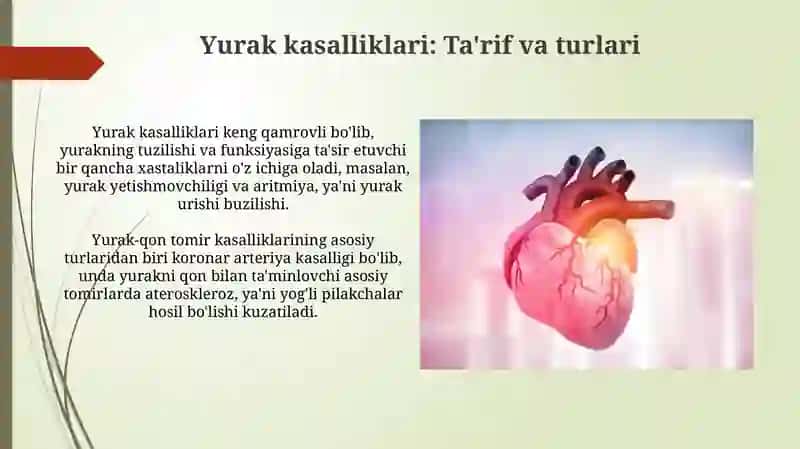 Yurak kasalliklari: Ta'rif va turlari

Yurak kasalliklari keng qamrovli bo'lib, yurakning tuzilishi va funksiyasiga ta'sir etuvchi bir qancha xastaliklarni o'z ichiga oladi, masalan, yurak yetishmovchiligi va aritmiya, ya'ni yurak urishi buzilishi.

Yurak-qon tomir kasalliklarining asosiy turlaridan biri koronar arteriya kasalligi bo'lib, unda yurakni qon bilan ta'minlovchi asosiy tomirlarda ateroskleroz, ya'ni yog'li pilakchalar hosil bo'lishi kuzatiladi.